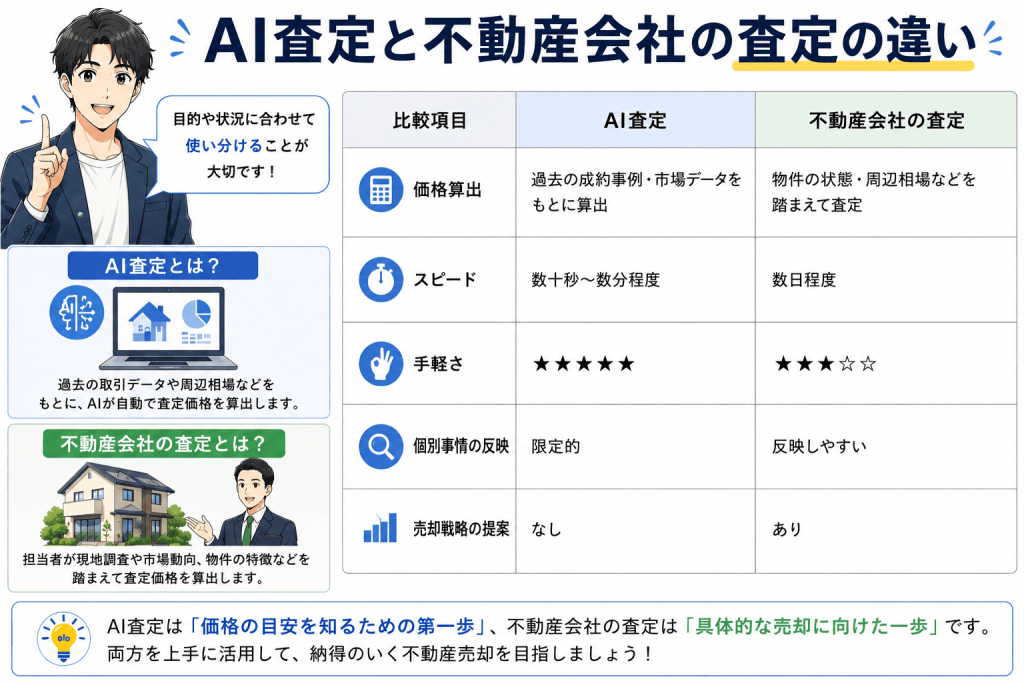 AI査定と不動産会社の査定の違い

目的や状況に合わせて使い分けることが大切です！

AI査定とは？

過去の取引データや周辺相場などをもとに、AIが自動で査定価格を算出します。

不動産会社の査定とは？

担当者が現地調査や市場動向、物件の特徴などを踏まえて査定価格を算出します。

| 比較項目 | AI査定 | 不動産会社の査定 |
|---|---|---|
| 価格算出 | 過去の成約事例・市場データをもとに算出 | 物件の状態・周辺相場などを踏まえて査定 |
| スピード | 数十秒〜数分程度 | 数日程度 |
| 手軽さ | ★★★★★ | ★★★☆☆ |
| 個別事情の反映 | 限定的 | 反映しやすい |
| 売却戦略の提案 | なし | あり |

AI査定は「価格の目安を知るための第一歩」、不動産会社の査定は「具体的な売却に向けた一歩」です。両方を上手に活用して、納得のいく不動産売却を目指しましょう！